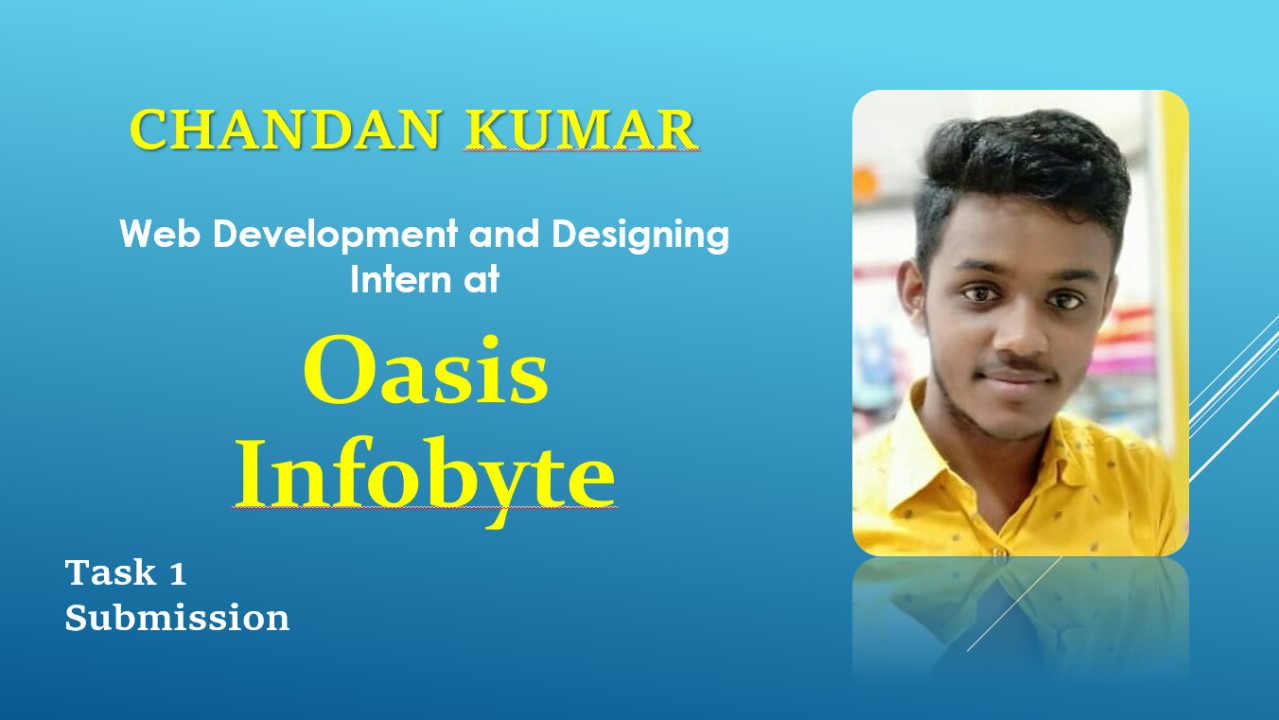 CHANDAN KUMAR

Web Development and Designing Intern at

Oasis Infobyte

Task 1 Submission